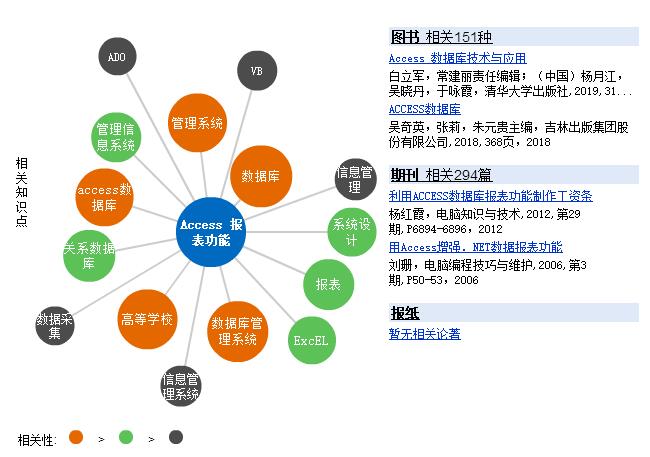 相关知识点

ADO

VB

管理信息系统

管理系统

access数据库

数据库

信息管理

Access 报表功能

系统设计

关系数据库

报表

数据采集

高等学校

数据库管理系统

ExcEL

信息管理系统

相关性: > >

图书 相关151种

Access 数据库技术与应用

白立军，常建丽责任编辑；（中国）杨月江，吴晓丹，于咏霞，清华大学出版社，2019，31...

ACCESS数据库

吴奇英，张莉，朱元贵主编，吉林出版集团股份有限公司，2018，368页，2018

期刊 相关294篇

利用ACCESS数据库报表功能制作工资条

杨红霞，电脑知识与技术，2012，第29期，P6894-6896，2012

用Access增强．NET数据报表功能

刘珊，电脑编程技巧与维护，2006，第3期，P50-53，2006

报纸

暂无相关论著